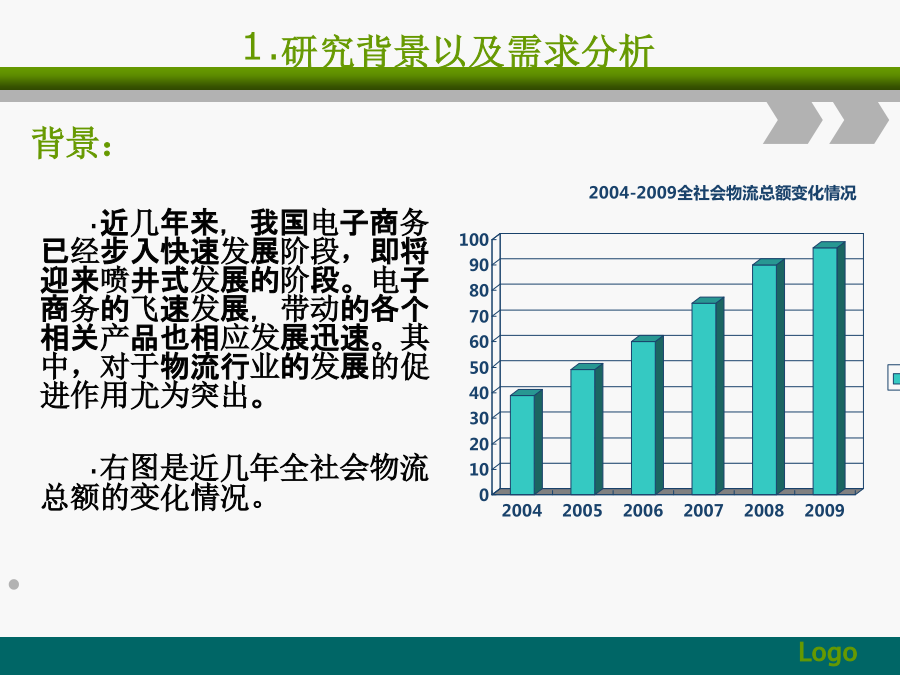 1.研究背景以及需求分析

背景：

·近几年来，我国电子商务已经步入快速发展阶段，即将迎来喷井式发展的阶段。电子商务的飞速发展，带动的各个相关产品也相应发展迅速。其中，对于物流行业的发展的促进作用尤为突出。

·右图是近几年全社会物流总额的变化情况。

2004-2009全社会物流总额变化情况

100
90
80
70
60
50
40
30
20
10
0

2004 2005 2006 2007 2008 2009

Logo